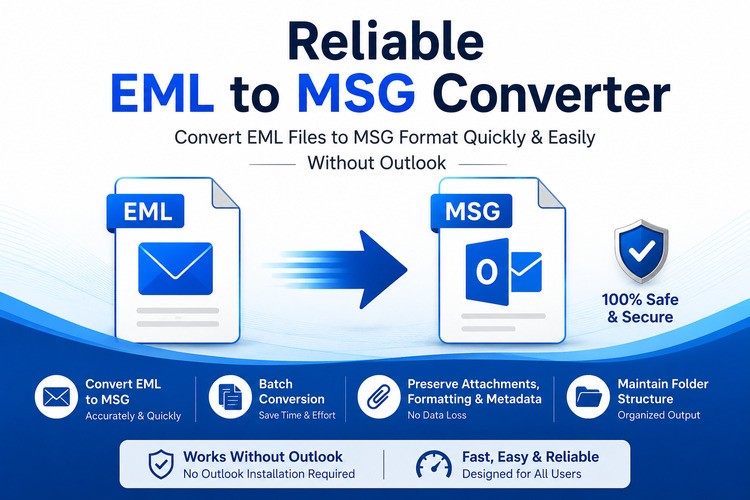 Reliable
EML to MSG Converter

Convert EML Files to MSG Format Quickly & Easily
Without Outlook

EML

MSG

O

100% Safe & Secure

Convert EML to MSG
Accurately & Quickly

Batch Conversion
Save Time & Effort

Preserve Attachments, Formatting & Metadata
No Data Loss

Maintain Folder Structure
Organized Output

Works Without Outlook
No Outlook Installation Required

Fast, Easy & Reliable
Designed for All Users